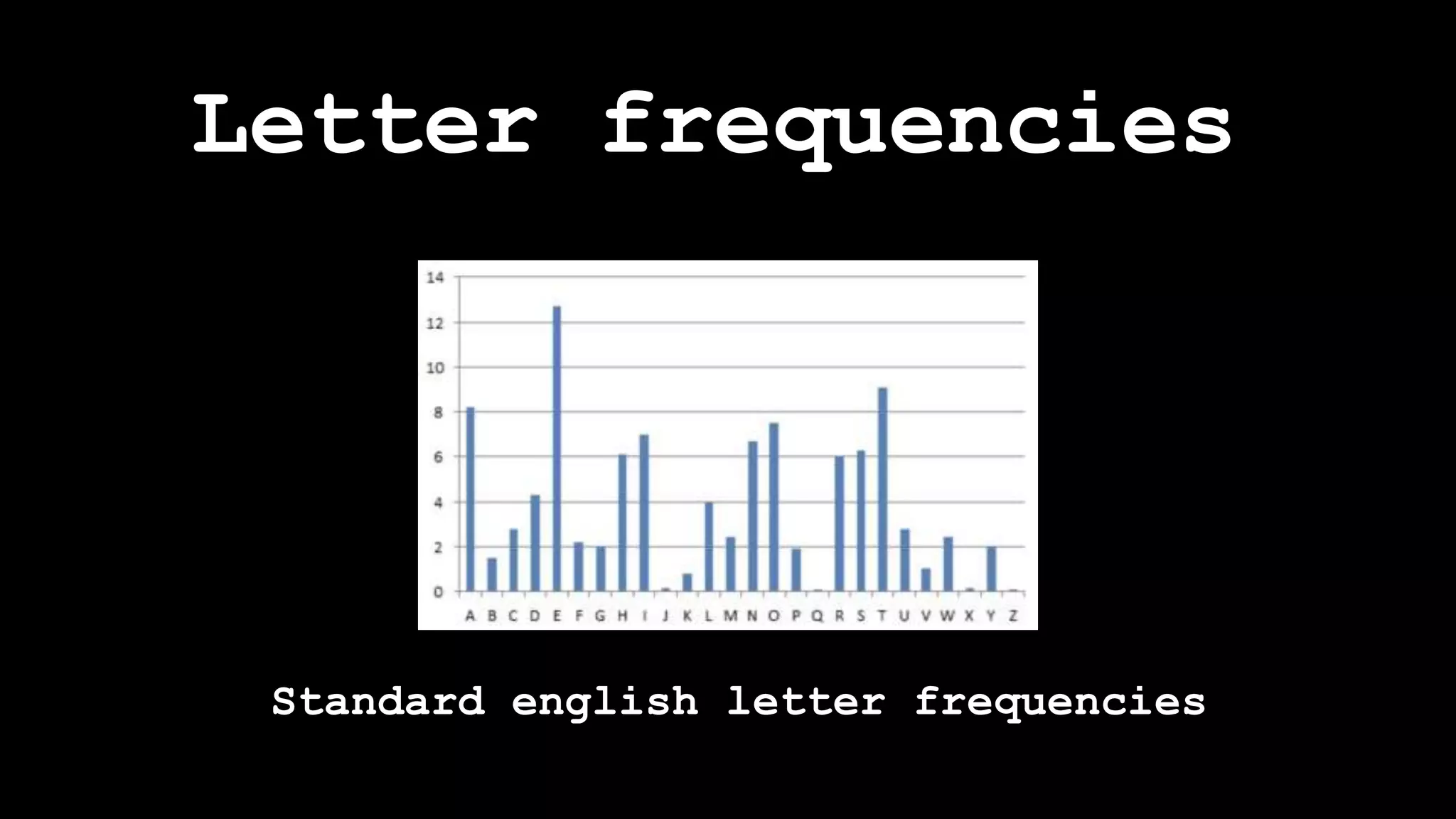 Letter frequencies

14
12
10
8
6
4
2
0

A B C D E F G H I J K L M N O P Q R S T U V W X Y Z

Standard english letter frequencies